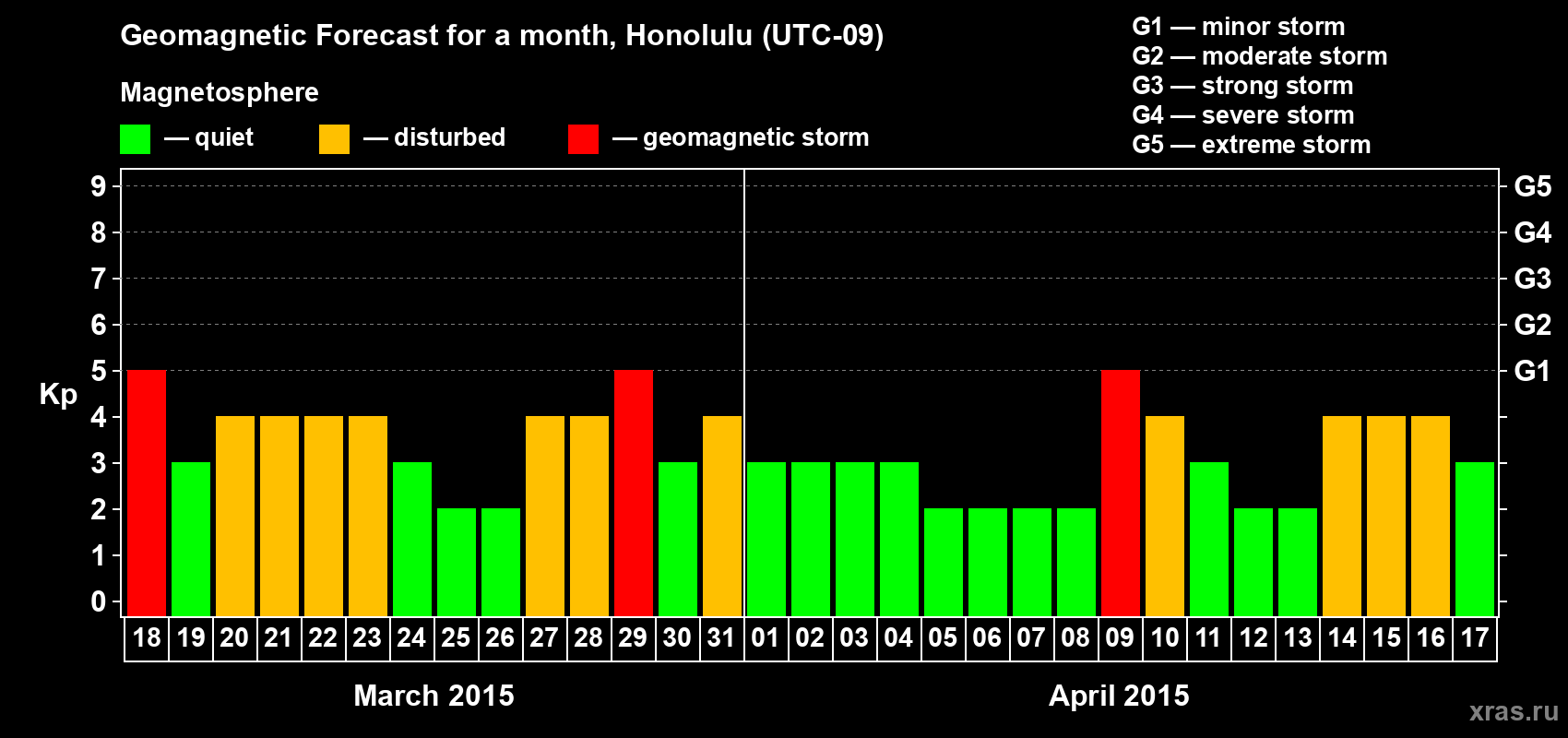 Geomagnetic Forecast for a month, Honolulu (UTC-09)

Magnetosphere

— quiet — disturbed — geomagnetic storm

G1 — minor storm
G2 — moderate storm
G3 — strong storm
G4 — severe storm
G5 — extreme storm

Kp

9
8
7
6
5
4
3
2
1
0

G5
G4
G3
G2
G1

18 19 20 21 22 23 24 25 26 27 28 29 30 31 01 02 03 04 05 06 07 08 09 10 11 12 13 14 15 16 17

March 2015

April 2015

xras.ru